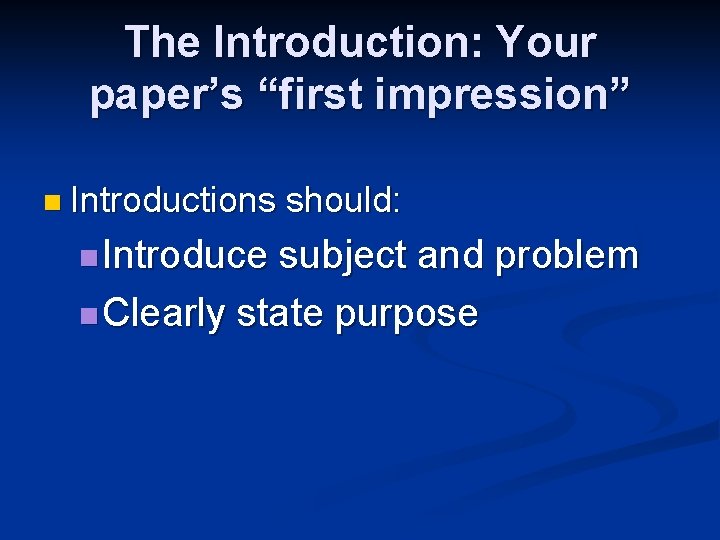 The Introduction: Your paper’s “first impression”

Introductions should:

Introduce subject and problem

Clearly state purpose